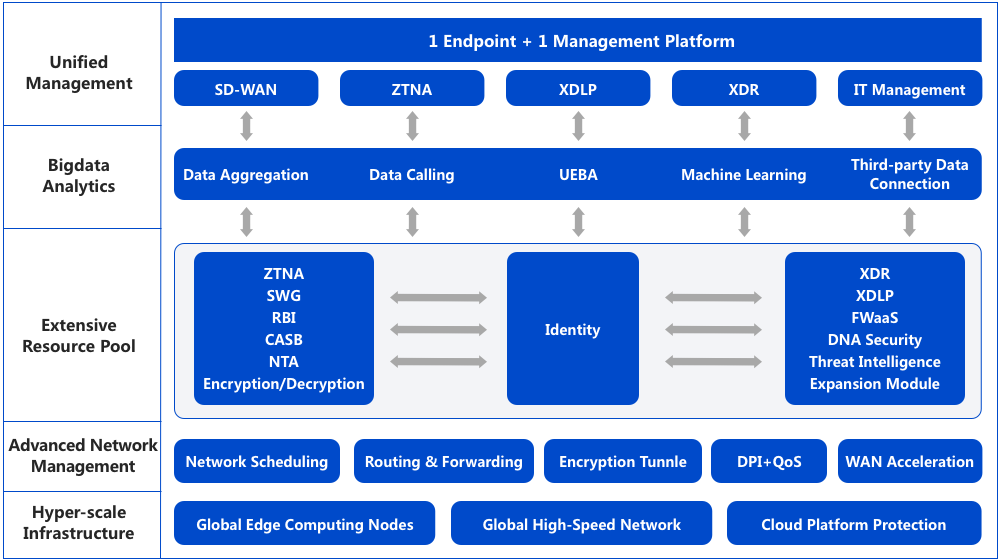 Unified Management

1 Endpoint + 1 Management Platform

SD-WAN

ZTNA

XDLP

XDR

IT Management

Bigdata Analytics

Data Aggregation

Data Calling

UEBA

Machine Learning

Third-party Data Connection

Extensive Resource Pool

ZTNA
SWG
RBI
CASB
NTA
Encryption/Decryption

Identity

XDR
XDLP
FWaaS
DNA Security
Threat Intelligence
Expansion Module

Advanced Network Management

Network Scheduling

Routing & Forwarding

Encryption Tunnle

DPI+QoS

WAN Acceleration

Hyper-scale Infrastructure

Global Edge Computing Nodes

Global High-Speed Network

Cloud Platform Protection